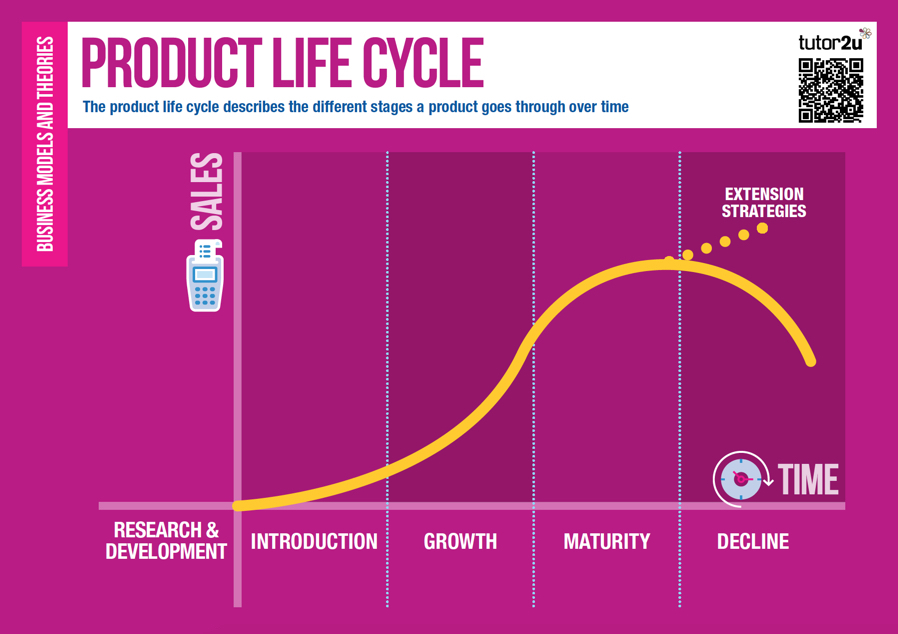 BUSINESS MODELS AND THEORIES

PRODUCT LIFE CYCLE

The product life cycle describes the different stages a product goes through over time

tutor2u

SALES

EXTENSION STRATEGIES

TIME

RESEARCH & DEVELOPMENT

INTRODUCTION

GROWTH

MATURITY

DECLINE